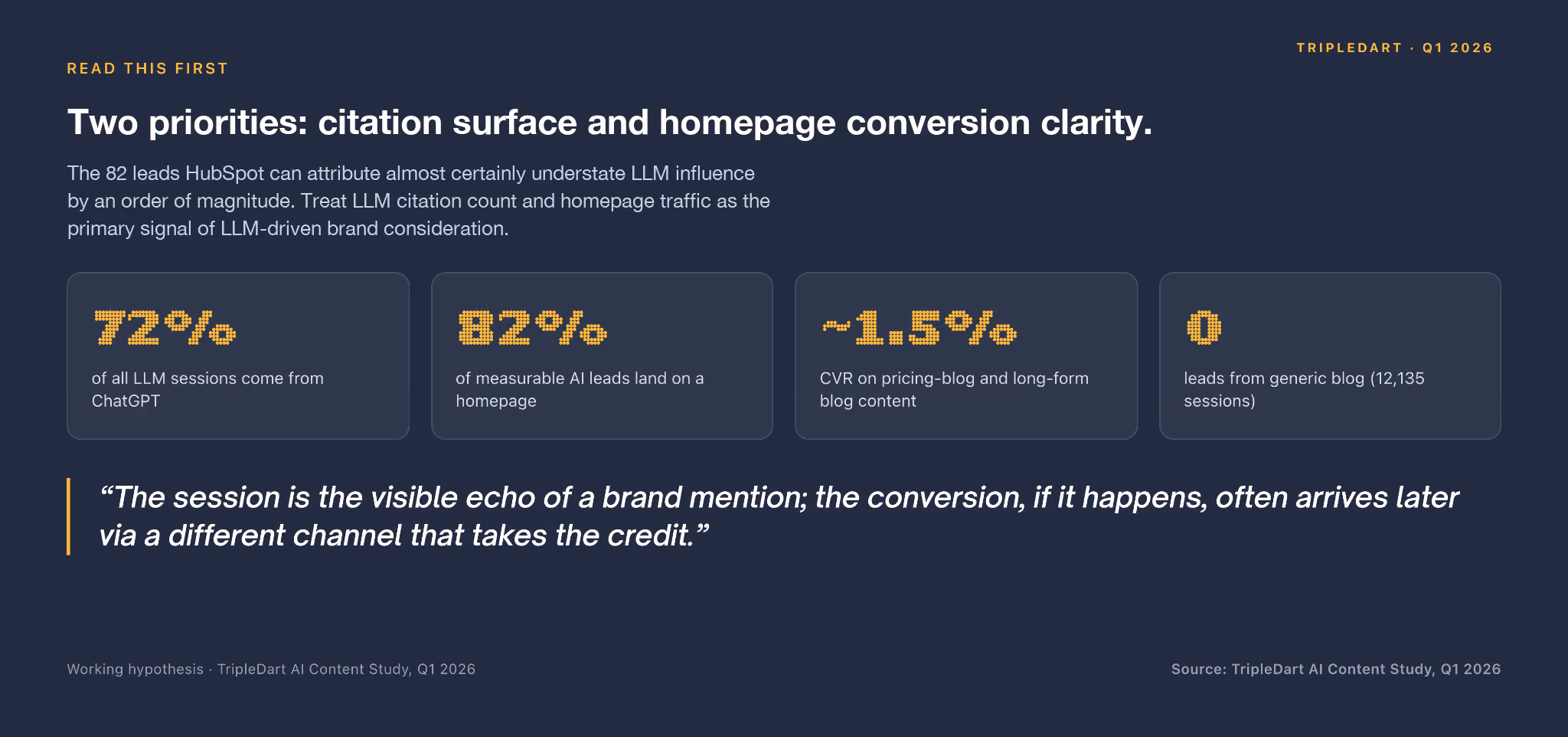 TRIPLEDART · Q1 2026

READ THIS FIRST

Two priorities: citation surface and homepage conversion clarity.

The 82 leads HubSpot can attribute almost certainly understate LLM influence by an order of magnitude. Treat LLM citation count and homepage traffic as the primary signal of LLM-driven brand consideration.

72%

of all LLM sessions come from ChatGPT

82%

of measurable AI leads land on a homepage

~1.5%

CVR on pricing-blog and long-form blog content

0

leads from generic blog (12,135 sessions)

“The session is the visible echo of a brand mention; the conversion, if it happens, often arrives later via a different channel that takes the credit.”

Working hypothesis · TripleDart AI Content Study, Q1 2026

Source: TripleDart AI Content Study, Q1 2026